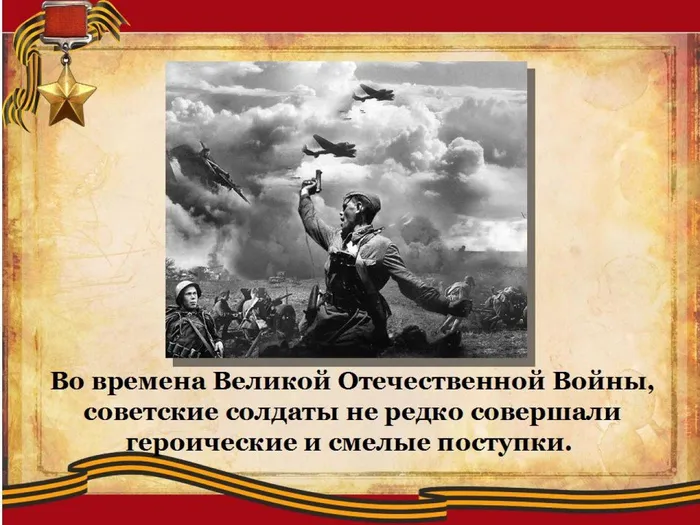 Во времена Великой Отечественной Войны, советские солдаты не редко совершали героические и смелые поступки.